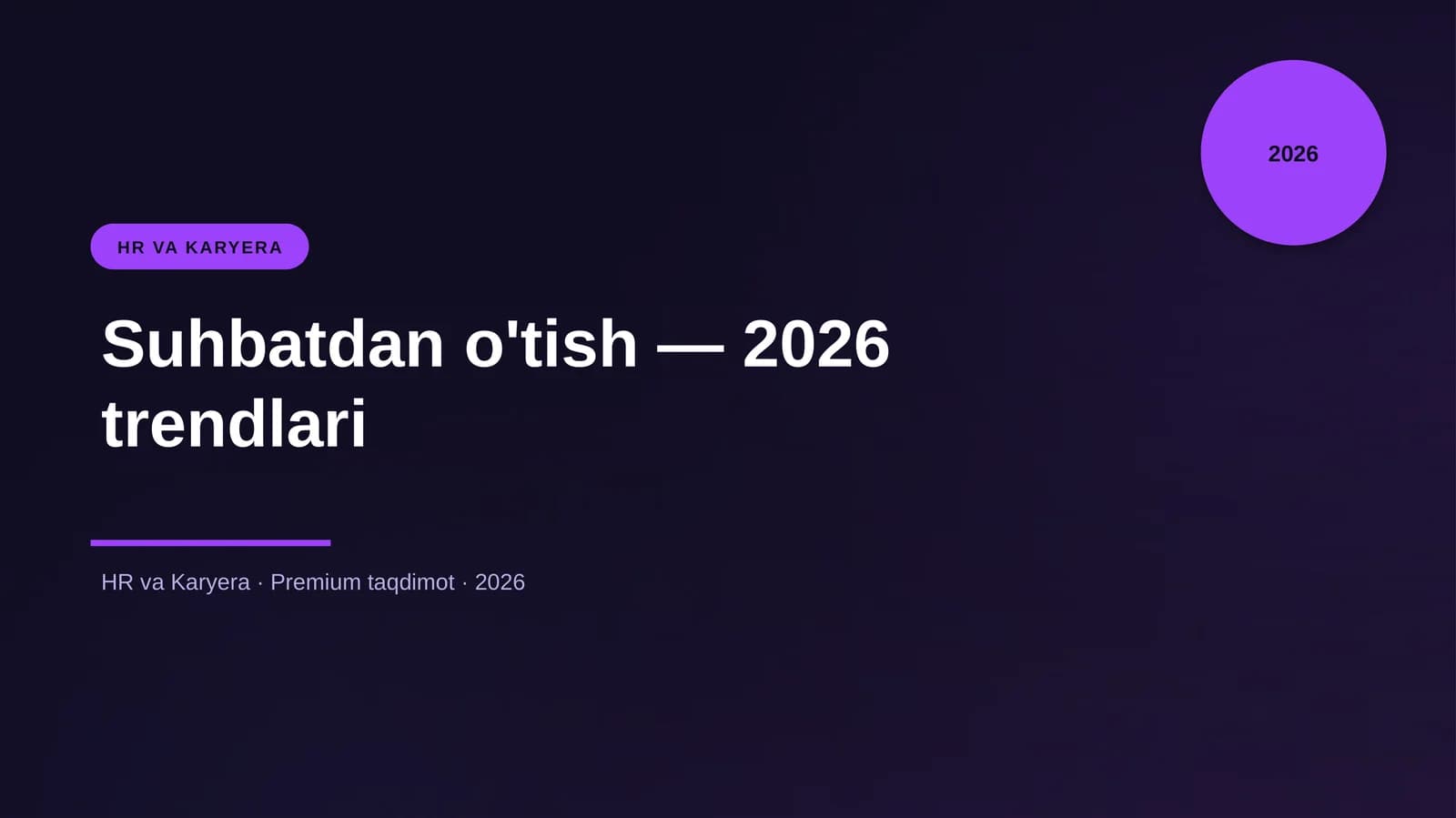 2026

HR VA KARYERA

Suhbatdan o'tish — 2026 trendlari

HR va Karyera · Premium taqdimot · 2026